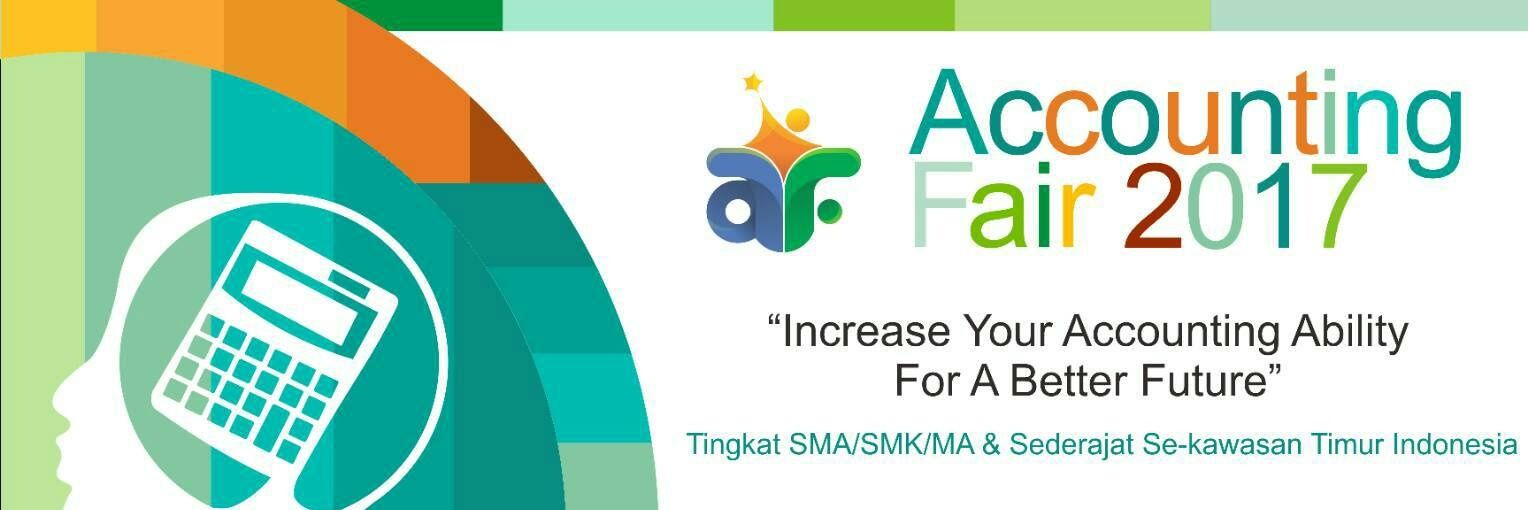 af

Accounting Fair 2017

“Increase Your Accounting Ability For A Better Future”

Tingkat SMA/SMK/MA & Sederajat Se-kawasan Timur Indonesia